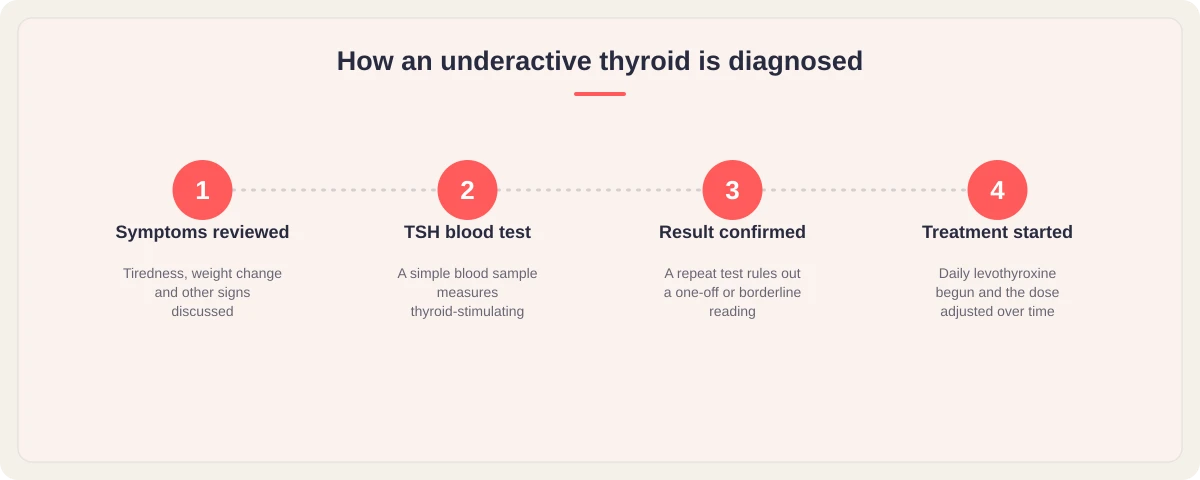 How an underactive thyroid is diagnosed

1
Symptoms reviewed
Tiredness, weight change and other signs discussed

2
TSH blood test
A simple blood sample measures thyroid-stimulating

3
Result confirmed
A repeat test rules out a one-off or borderline reading

4
Treatment started
Daily levothyroxine begun and the dose adjusted over time